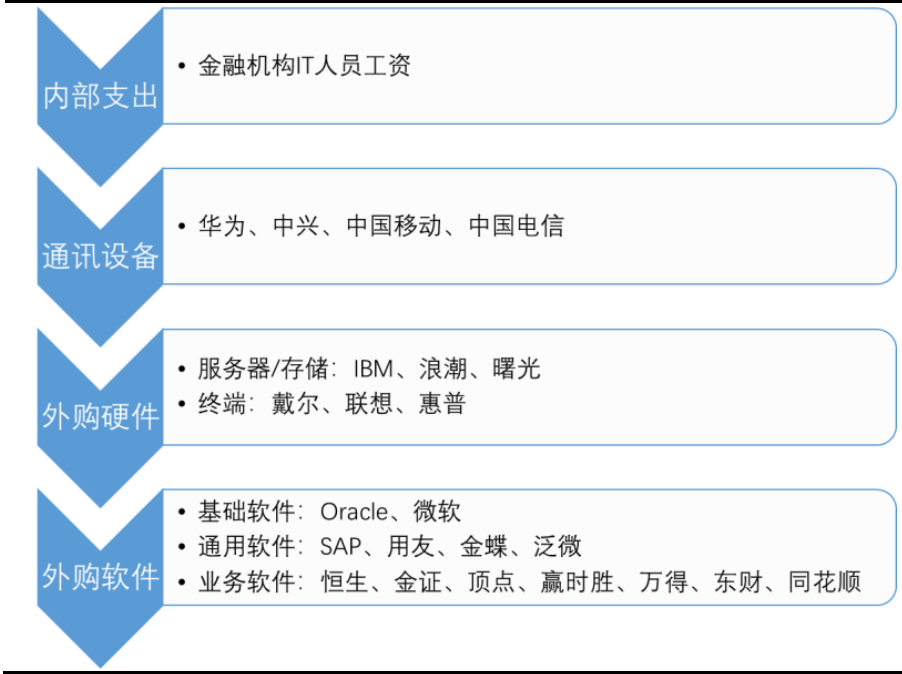 内部支出

• 金融机构IT人员工资

通讯设备

• 华为、中兴、中国移动、中国电信

外购硬件

• 服务器/存储：IBM、浪潮、曙光
• 终端：戴尔、联想、惠普

外购软件

• 基础软件：Oracle、微软
• 通用软件：SAP、用友、金蝶、泛微
• 业务软件：恒生、金证、顶点、赢时胜、万得、东财、同花顺